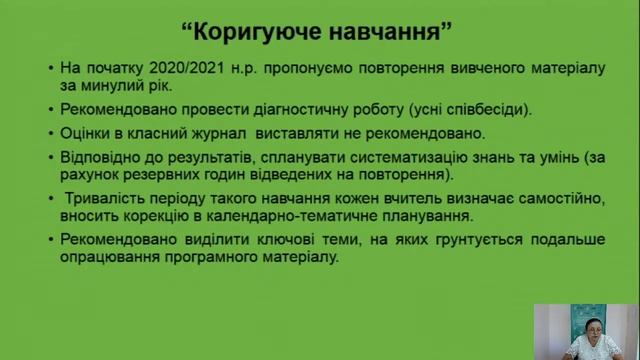 “Коригуюче навчання”

• На початку 2020/2021 н.р. пропонуємо повторення вивченого матеріалу за минулий рік.

• Рекомендовано провести діагностичну роботу (усні співбесіди).

• Оцінки в класний журнал виставляти не рекомендовано.

• Відповідно до результатів, спланувати систематизацію знань та умінь (за рахунок резервних годин відведених на повторення).

• Тривалість періоду такого навчання кожен вчитель визначає самостійно, вносить корекцію в календарно-тематичне планування.

• Рекомендовано виділити ключові теми, на яких грунтується подальше опрацювання програмного матеріалу.